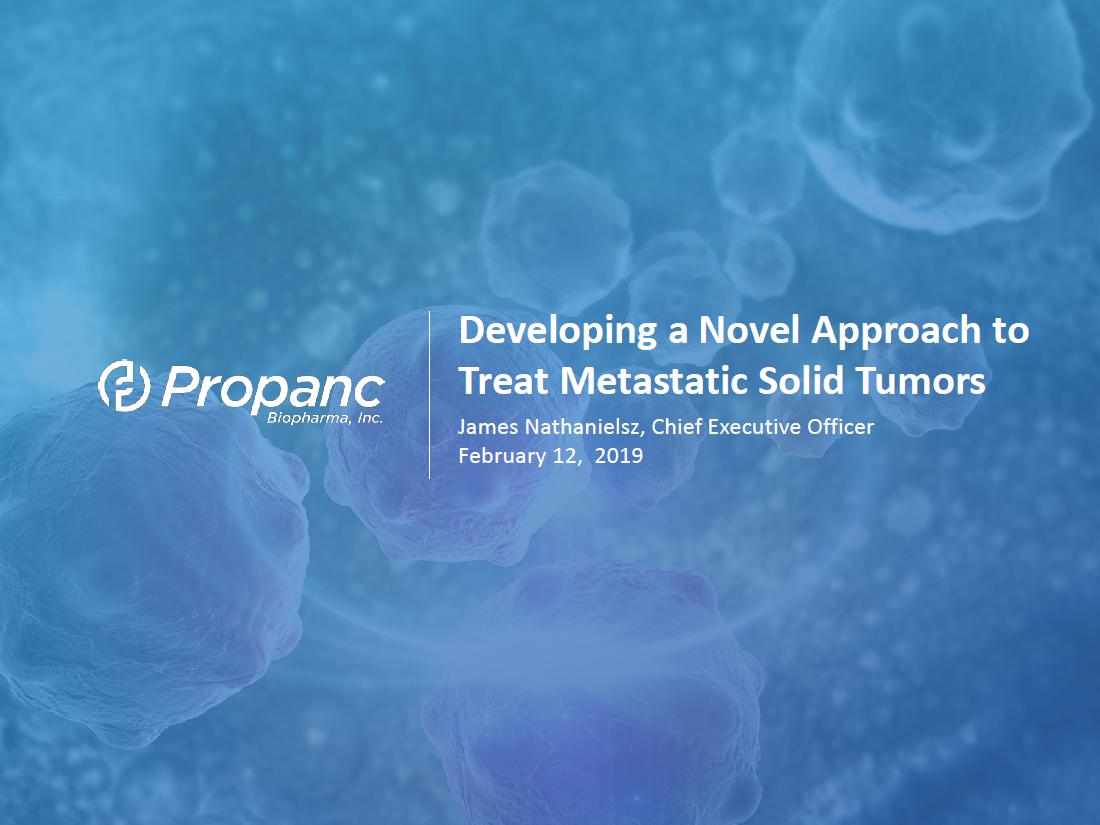 Propanc
Biopharma, Inc.

Developing a Novel Approach to Treat Metastatic Solid Tumors

James Nathanielsz, Chief Executive Officer
February 12, 2019